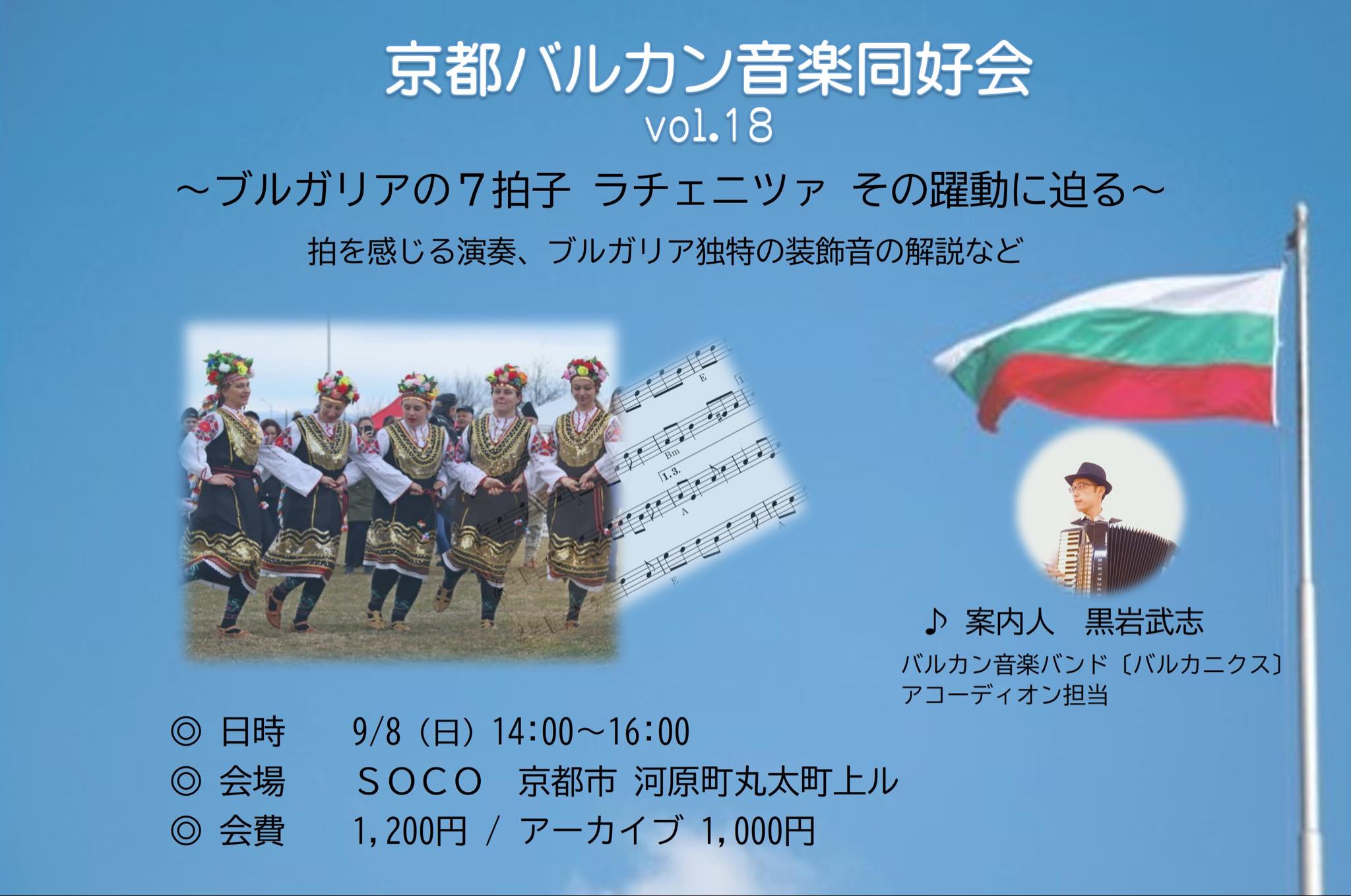 京都バルカン音楽同好会
vol.18

～ブルガリアの７拍子 ラチェニツァ その躍動に迫る～

拍を感じる演奏、ブルガリア独特の装飾音の解説など

E
Bm
1.3.
A
A
E

♪ 案内人　黒岩武志
バルカン音楽バンド〔バルカニクス〕
アコーディオン担当

◎ 日時　9/8（日）14:00～16:00
◎ 会場　ＳＯＣＯ　京都市 河原町丸太町上ル
◎ 会費　1,200円 / アーカイブ 1,000円